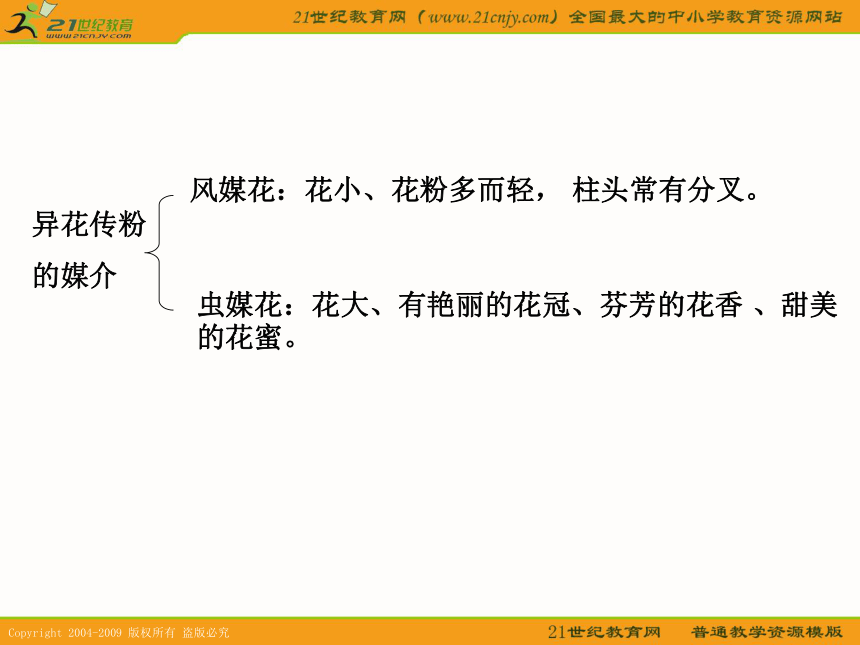 21世纪教育
www.21cnjy.com

21世纪教育网（www.21cnjy.com）全国最大的中小学教育资源网站

异花传粉的媒介

风媒花：花小、花粉多而轻， 柱头常有分叉。

虫媒花：花大、有艳丽的花冠、芬芳的花香 、甜美的花蜜。

Copyright 2004-2009 版权所有 盗版必究

21世纪教育网　普通教学资源模版